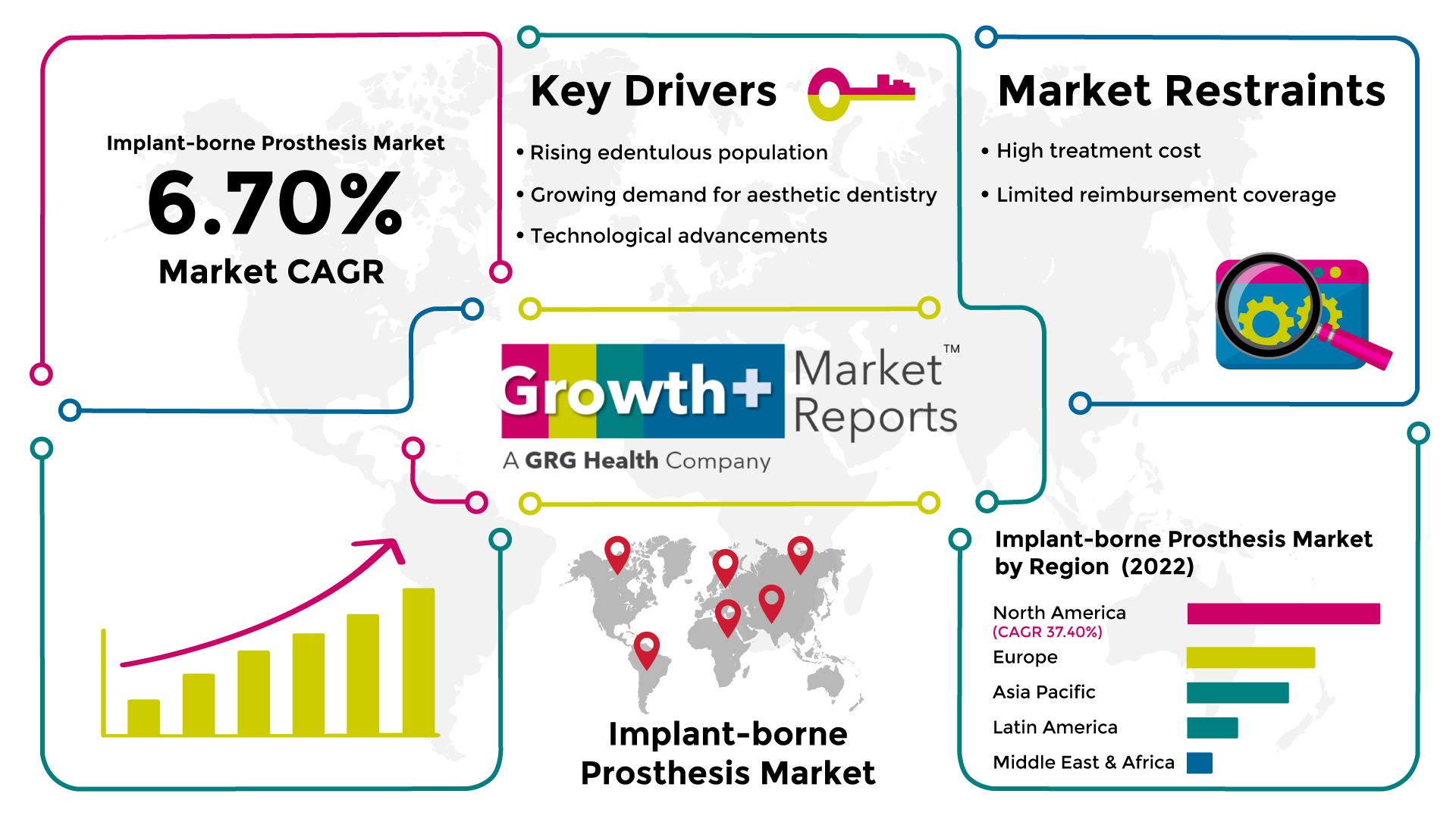 Implant-borne Prosthesis Market

6.70%

Market CAGR

Key Drivers

• Rising edentulous population

• Growing demand for aesthetic dentistry

• Technological advancements

Market Restraints

• High treatment cost

• Limited reimbursement coverage

Growth+ Market Reports™

A GRG Health Company

Implant-borne Prosthesis Market

Implant-borne Prosthesis Market by Region (2022)

North America
(CAGR 37.40%)

Europe

Asia Pacific

Latin America

Middle East & Africa